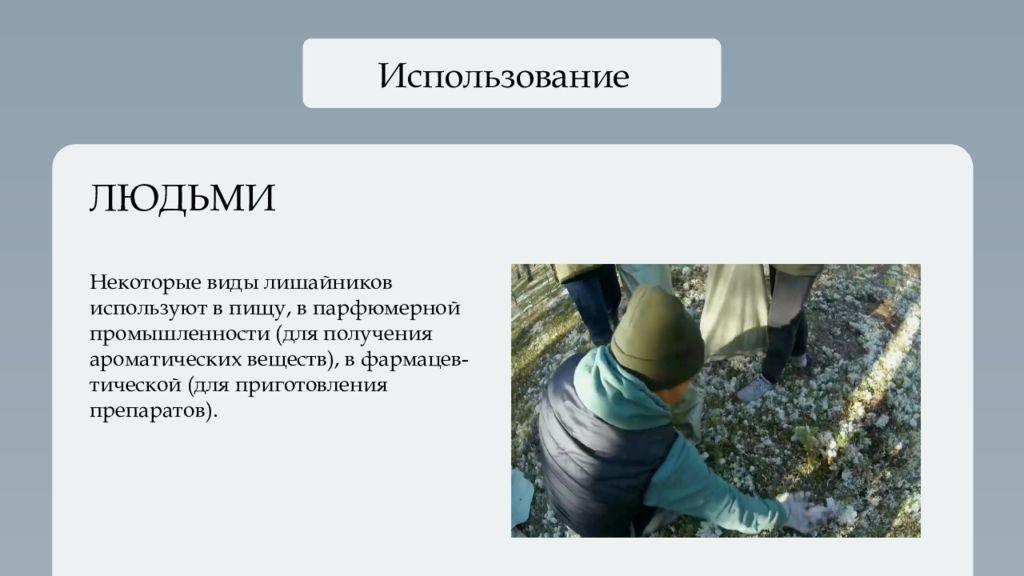 Использование

ЛЮДЬМИ

Некоторые виды лишайников используют в пищу, в парфюмерной промышленности (для получения ароматических веществ), в фармацевтической (для приготовления препаратов).